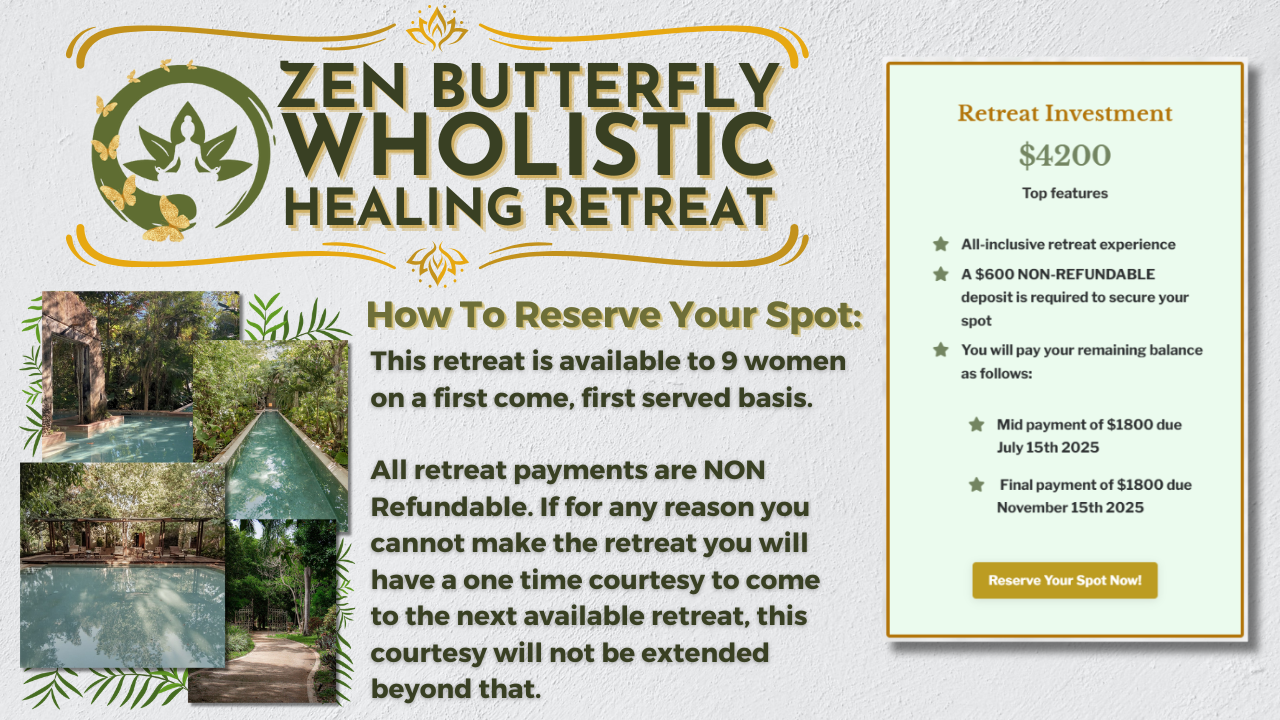 ZEN BUTTERFLY WHOLISTIC HEALING RETREAT

How To Reserve Your Spot:

This retreat is available to 9 women on a first come, first served basis.

All retreat payments are NON Refundable. If for any reason you cannot make the retreat you will have a one time courtesy to come to the next available retreat, this courtesy will not be extended beyond that.

Retreat Investment

$4200

Top features

All-inclusive retreat experience

A $600 NON-REFUNDABLE deposit is required to secure your spot

You will pay your remaining balance as follows:

Mid payment of $1800 due July 15th 2025

Final payment of $1800 due November 15th 2025

Reserve Your Spot Now!